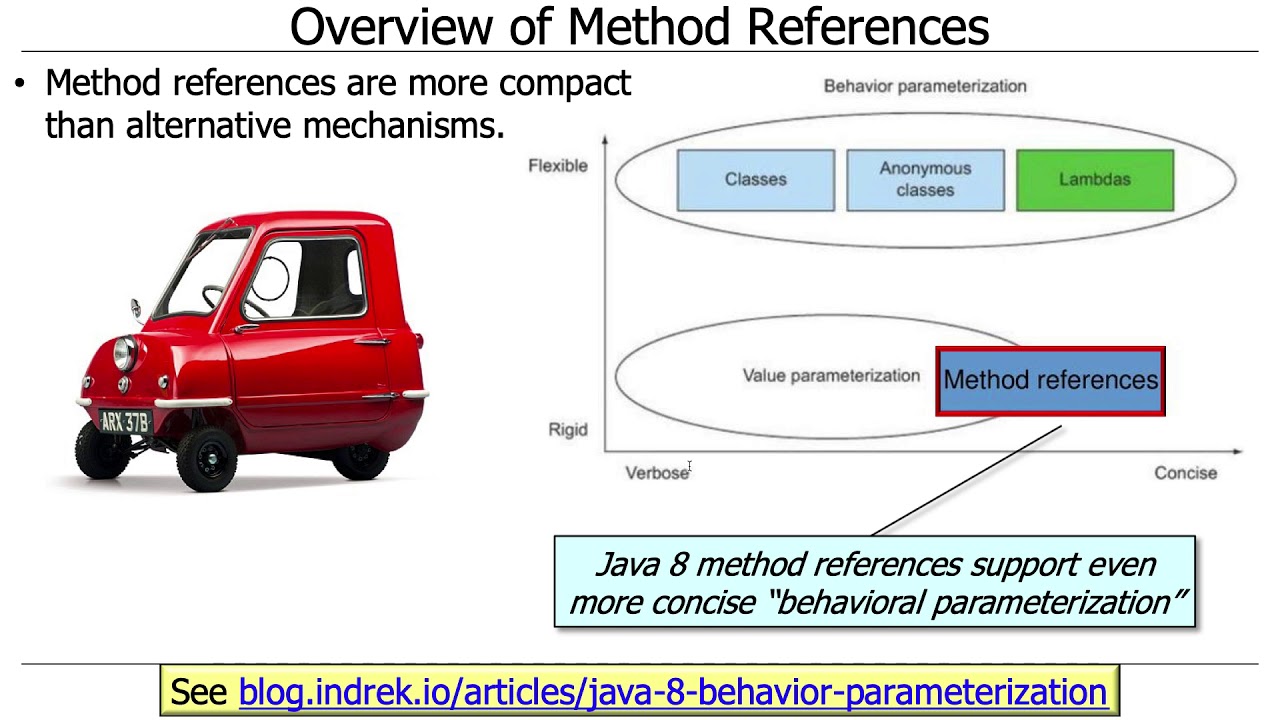 Overview of Method References

• Method references are more compact than alternative mechanisms.

ARX 37B

Behavior parameterization

Flexible

Classes

Anonymous classes

Lambdas

Value parameterization

Method references

Rigid

Verbose

Concise

Java 8 method references support even more concise "behavioral parameterization"

See blog.indrek.io/articles/java-8-behavior-parameterization